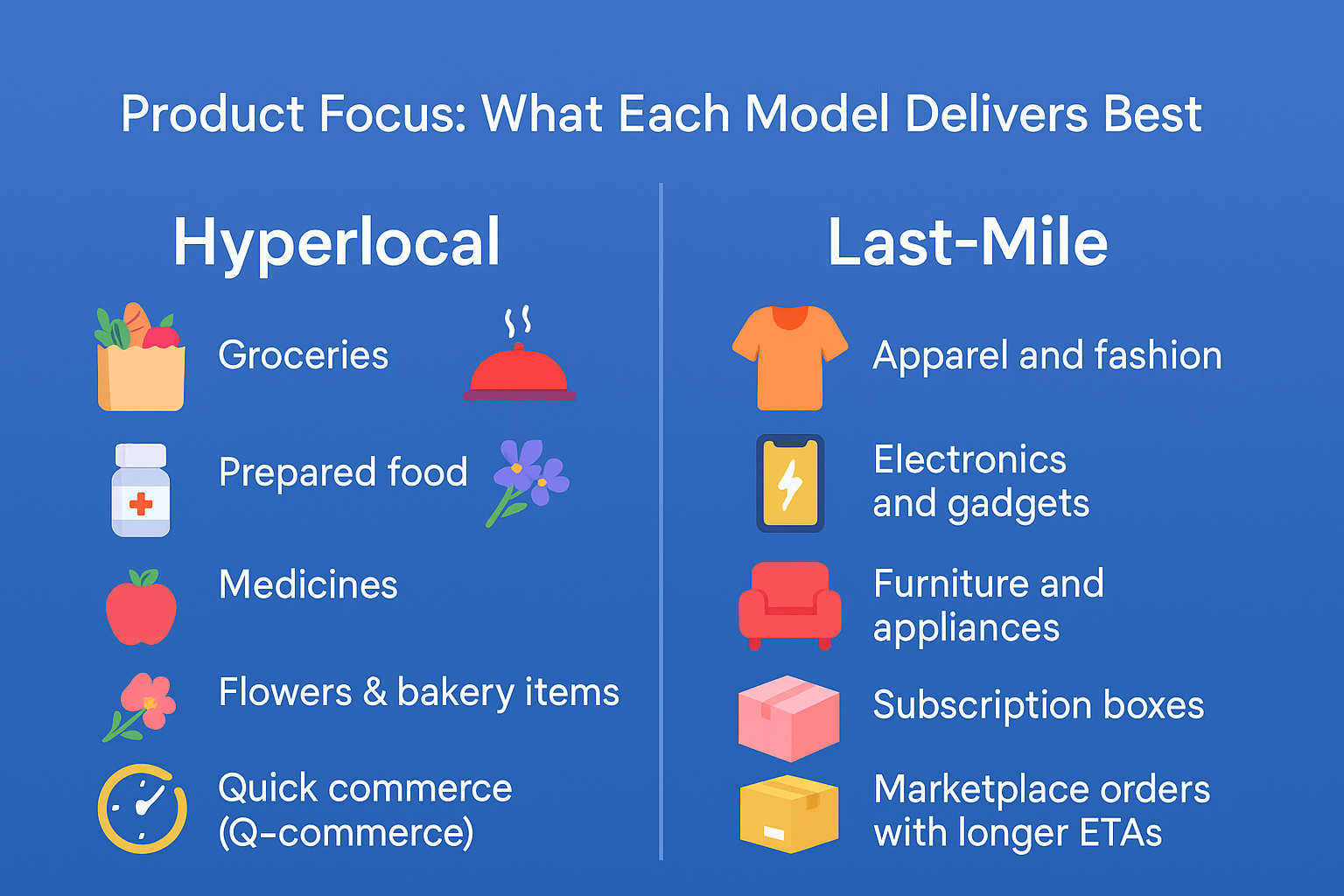 Product Focus: What Each Model Delivers Best

Hyperlocal

Groceries

Prepared food

Medicines

Flowers & bakery items

Quick commerce (Q-commerce)

Last-Mile

Apparel and fashion

Electronics and gadgets

Furniture and appliances

Subscription boxes

Marketplace orders with longer ETAs